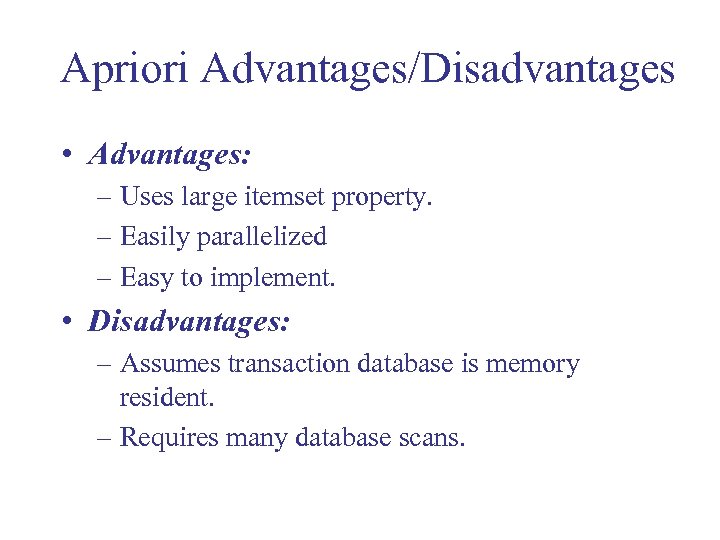 Apriori Advantages/Disadvantages

• Advantages:
– Uses large itemset property.
– Easily parallelized
– Easy to implement.

• Disadvantages:
– Assumes transaction database is memory resident.
– Requires many database scans.